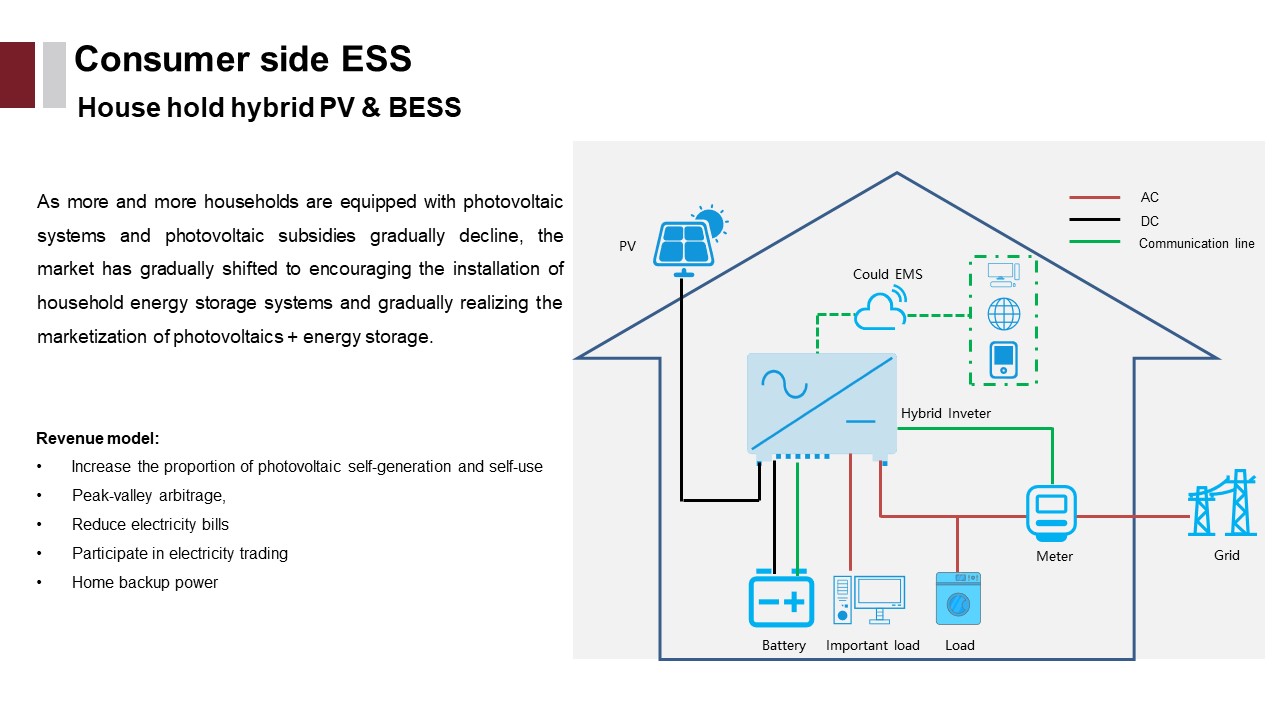 Consumer side ESS

House hold hybrid PV & BESS

As more and more households are equipped with photovoltaic systems and photovoltaic subsidies gradually decline, the market has gradually shifted to encouraging the installation of household energy storage systems and gradually realizing the marketization of photovoltaics + energy storage.

Revenue model:

• Increase the proportion of photovoltaic self-generation and self-use
• Peak-valley arbitrage,
• Reduce electricity bills
• Participate in electricity trading
• Home backup power

AC
DC
Communication line

PV

Could EMS

Hybrid Inveter

Meter

Grid

Battery

Important load

Load